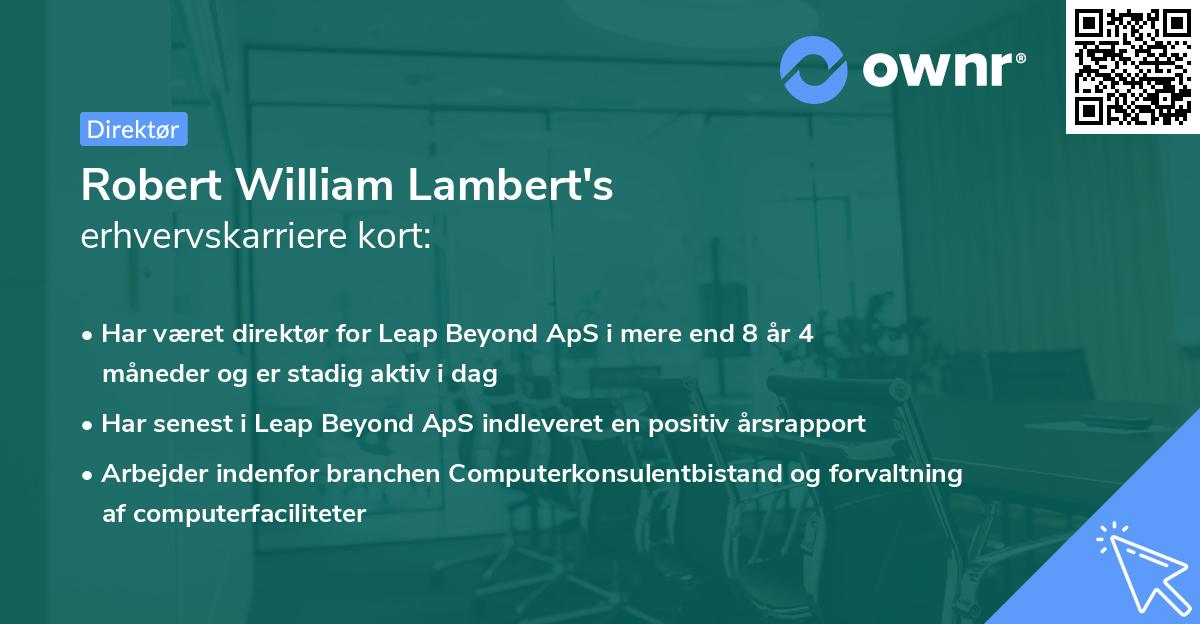 ownr®

Direktør

Robert William Lambert's
erhvervskarriere kort:

• Har været direktør for Leap Beyond ApS i mere end 8 år 4 måneder og er stadig aktiv i dag

• Har senest i Leap Beyond ApS indleveret en positiv årsrapport

• Arbejder indenfor branchen Computerkonsulentbistand og forvaltning af computerfaciliteter